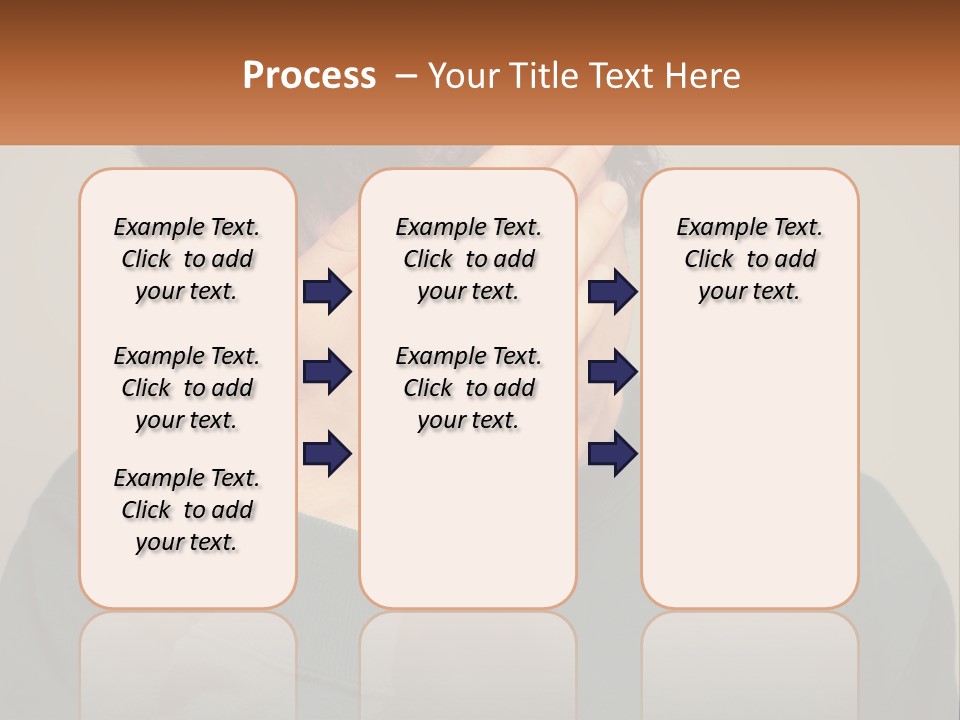 Process – Your Title Text Here

Example Text. Click to add your text.

Example Text. Click to add your text.

Example Text. Click to add your text.

Example Text. Click to add your text.

Example Text. Click to add your text.

Example Text. Click to add your text.